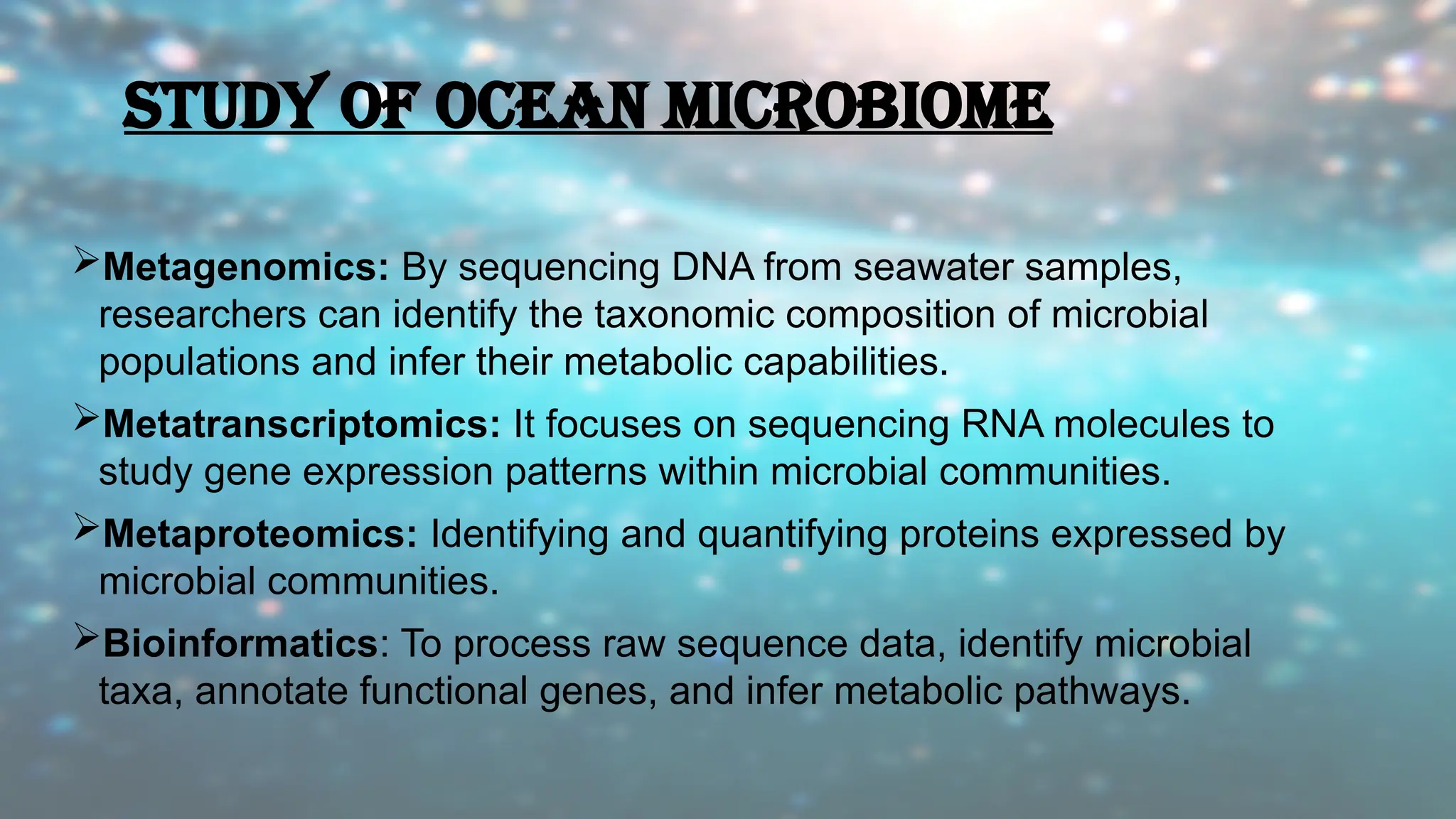 STUDY OF OCEAN MICROBIOME

➢Metagenomics: By sequencing DNA from seawater samples, researchers can identify the taxonomic composition of microbial populations and infer their metabolic capabilities.

➢Metatranscriptomics: It focuses on sequencing RNA molecules to study gene expression patterns within microbial communities.

➢Metaproteomics: Identifying and quantifying proteins expressed by microbial communities.

➢Bioinformatics: To process raw sequence data, identify microbial taxa, annotate functional genes, and infer metabolic pathways.